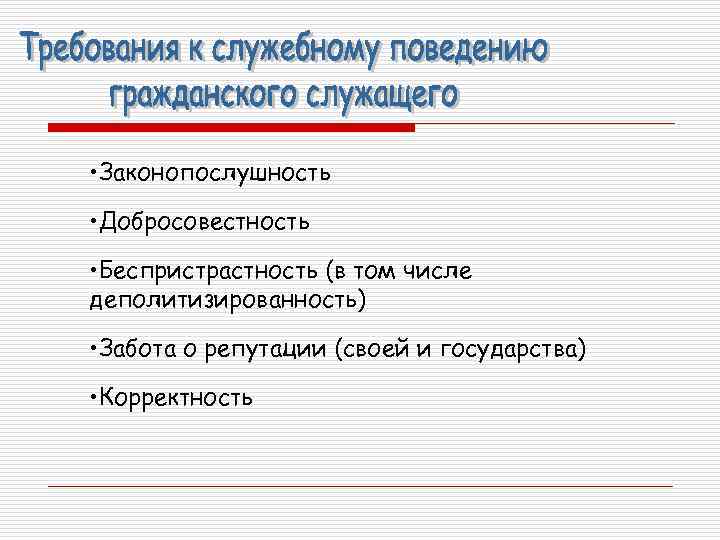 Требования к служебному поведению гражданского служащего

•Законопослушность

•Добросовестность

•Беспристрастность (в том числе деполитизированность)

•Забота о репутации (своей и государства)

•Корректность